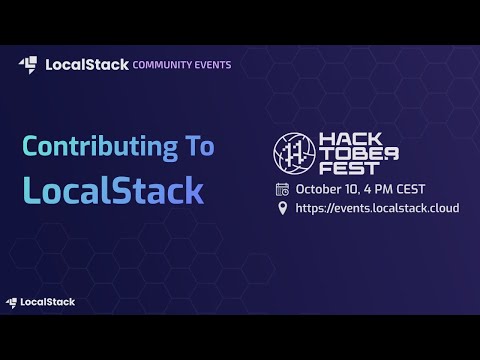 LocalStack COMMUNITY EVENTS

Contributing To LocalStack

HACK TOBER FEST

October 10, 4 PM CEST

https://events.localstack.cloud

LocalStack